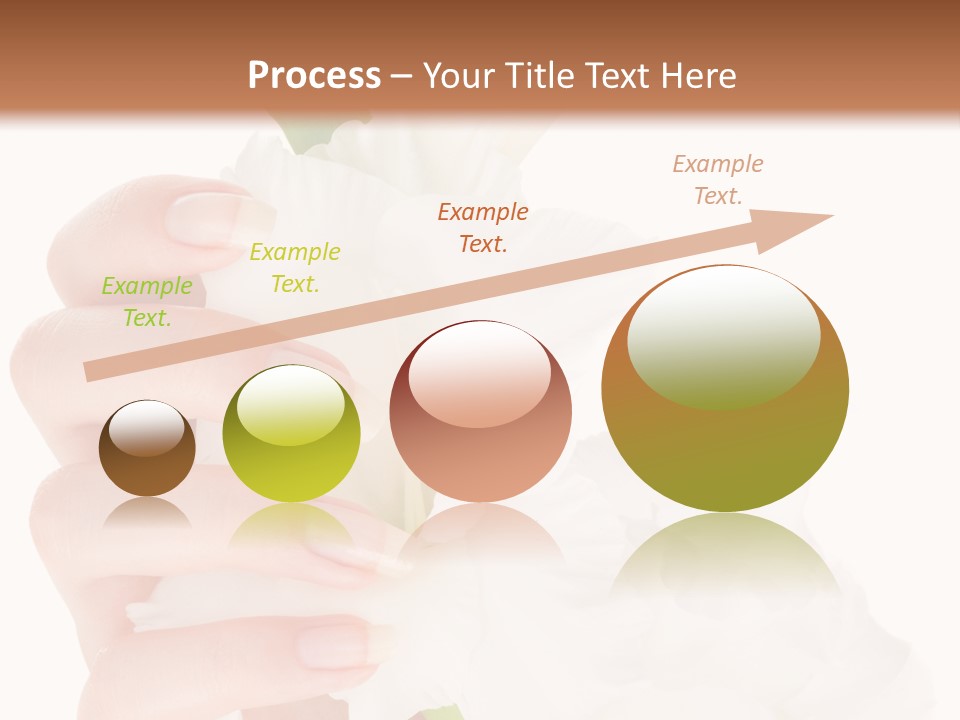 Process – Your Title Text Here

Example Text.

Example Text.

Example Text.

Example Text.